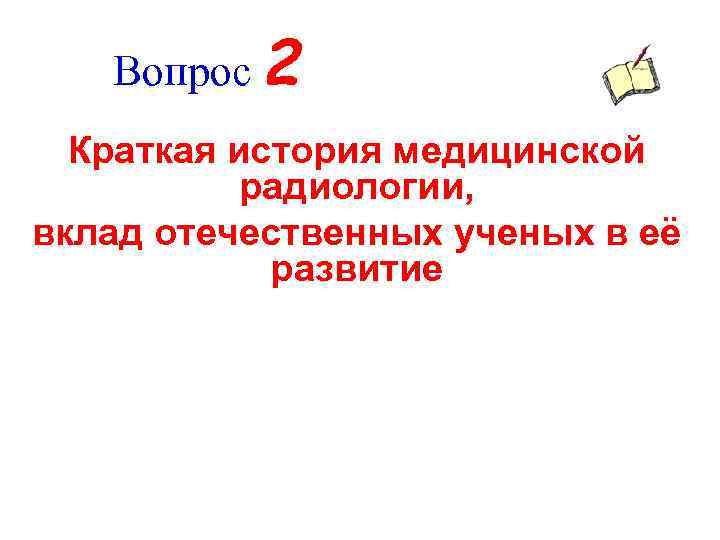 Вопрос 2

Краткая история медицинской радиологии,
вклад отечественных ученых в её развитие